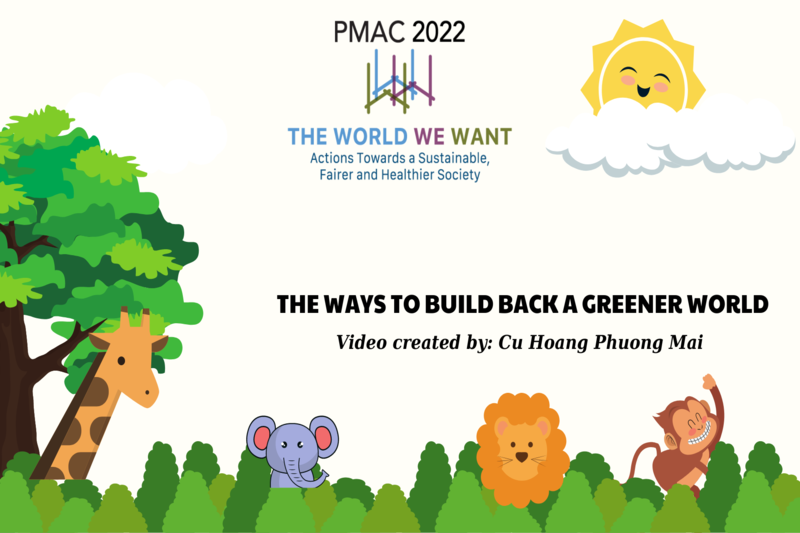 PMAC 2022

THE WORLD WE WANT
Actions Towards a Sustainable, Fairer and Healthier Society

THE WAYS TO BUILD BACK A GREENER WORLD
Video created by: Cu Hoang Phuong Mai